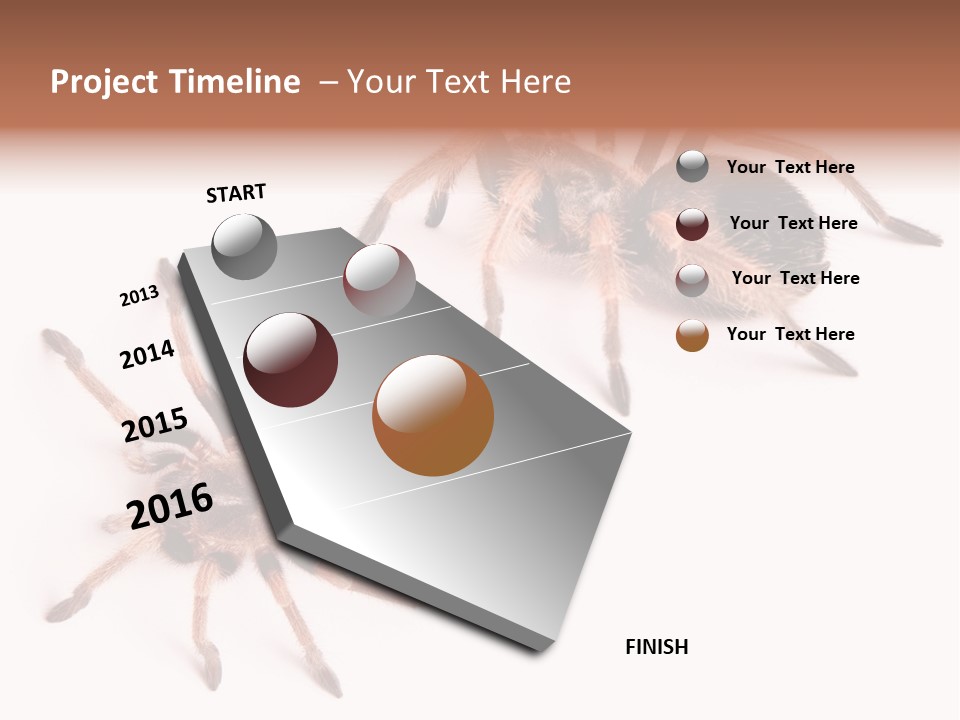 Project Timeline – Your Text Here

START

2013

2014

2015

2016

FINISH

Your Text Here

Your Text Here

Your Text Here

Your Text Here